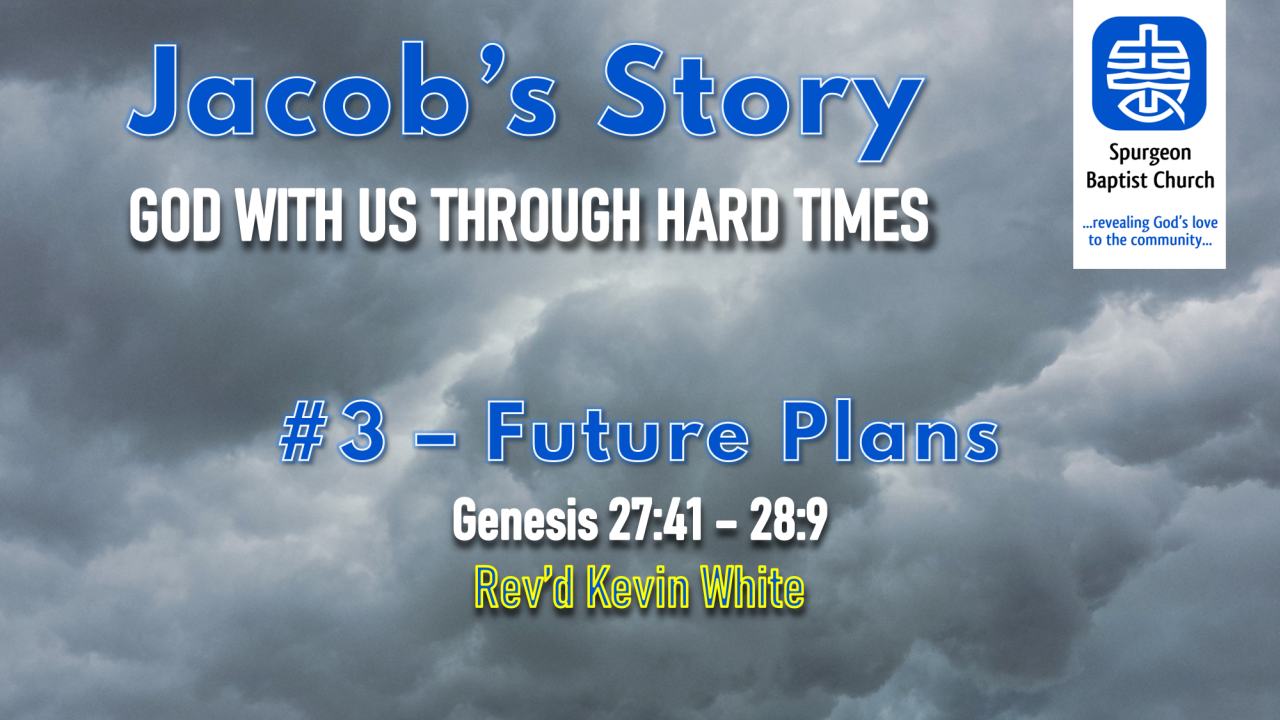 Jacob's Story

GOD WITH US THROUGH HARD TIMES

Spurgeon Baptist Church

...revealing God's love to the community...

#3 – Future Plans

Genesis 27:41 – 28:9

Rev'd Kevin White